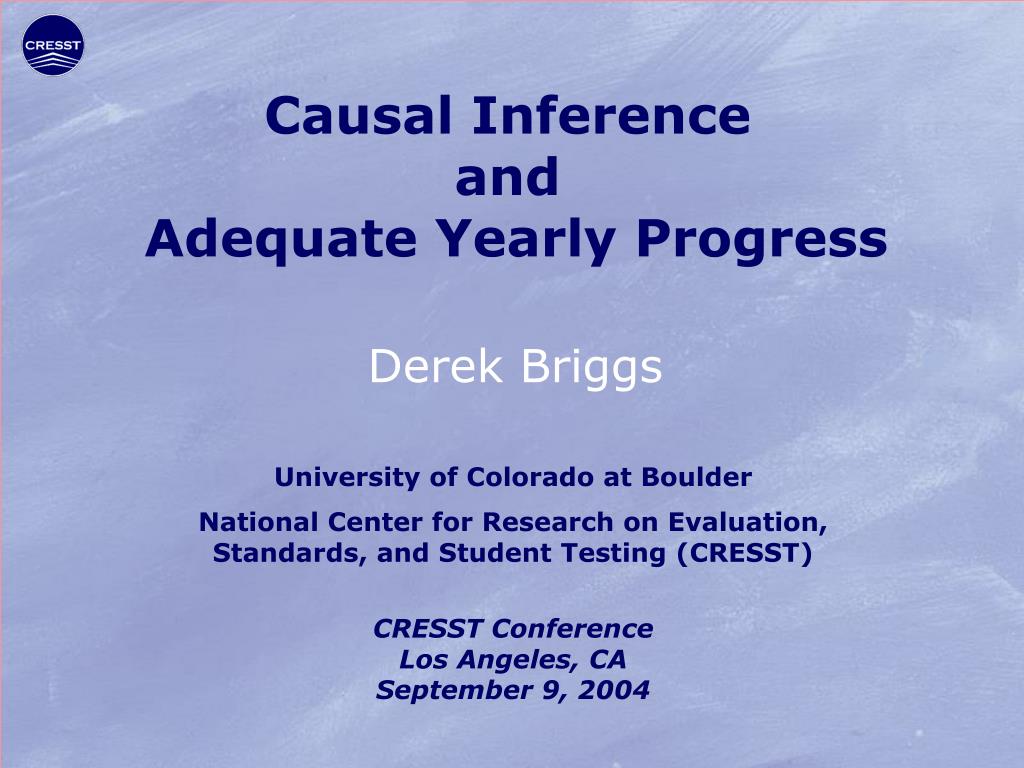 CRESST

Causal Inference
and
Adequate Yearly Progress

Derek Briggs

University of Colorado at Boulder

National Center for Research on Evaluation, Standards, and Student Testing (CRESST)

CRESST Conference
Los Angeles, CA
September 9, 2004